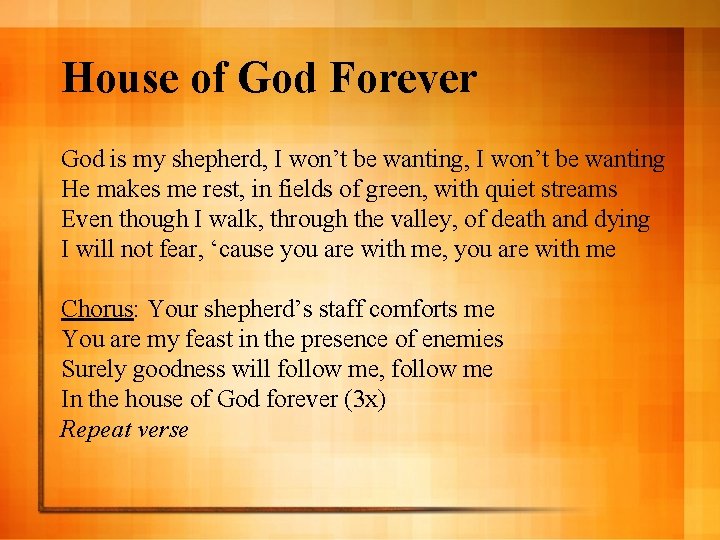 House of God Forever

God is my shepherd, I won’t be wanting, I won’t be wanting
He makes me rest, in fields of green, with quiet streams
Even though I walk, through the valley, of death and dying
I will not fear, ‘cause you are with me, you are with me

Chorus: Your shepherd’s staff comforts me
You are my feast in the presence of enemies
Surely goodness will follow me, follow me
In the house of God forever (3x)
Repeat verse